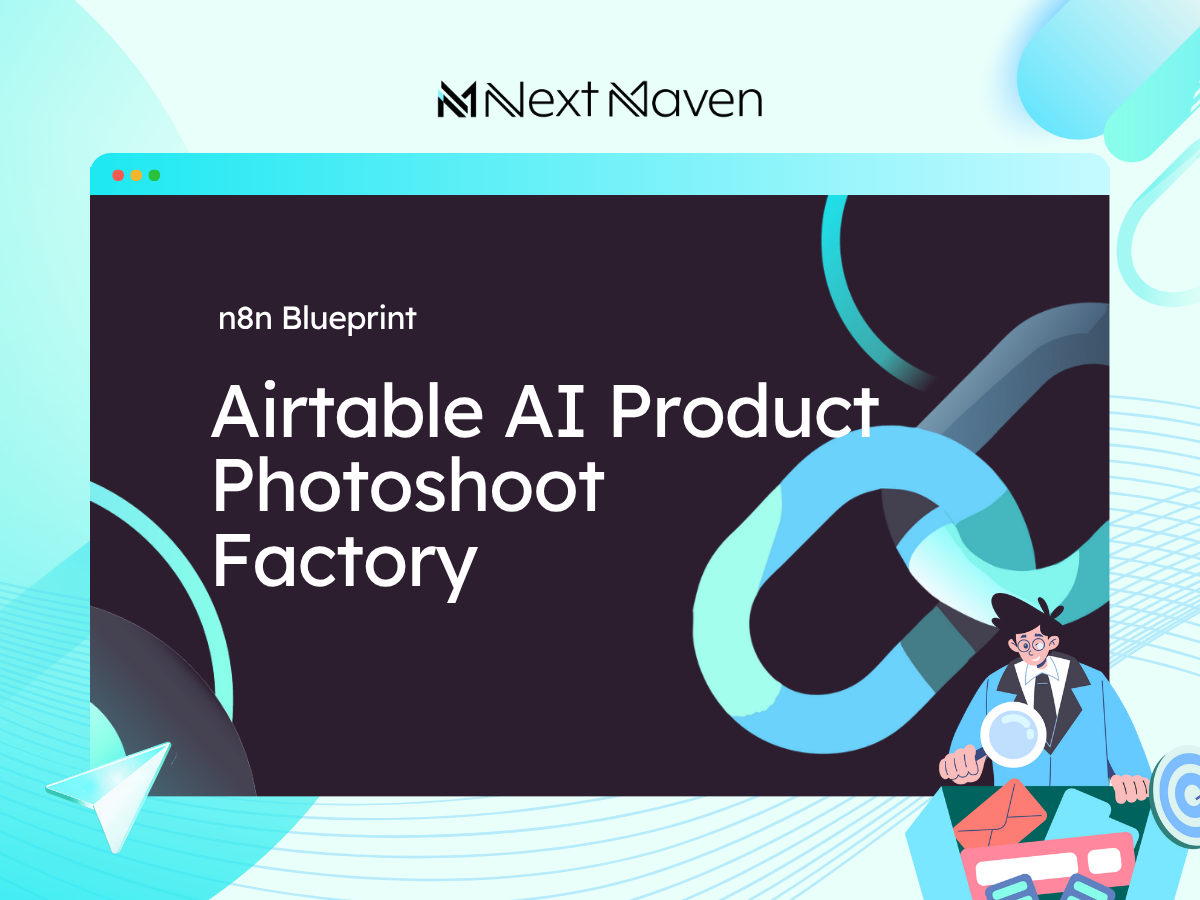 Next Maven

n8n Blueprint

Airtable AI Product Photoshoot Factory